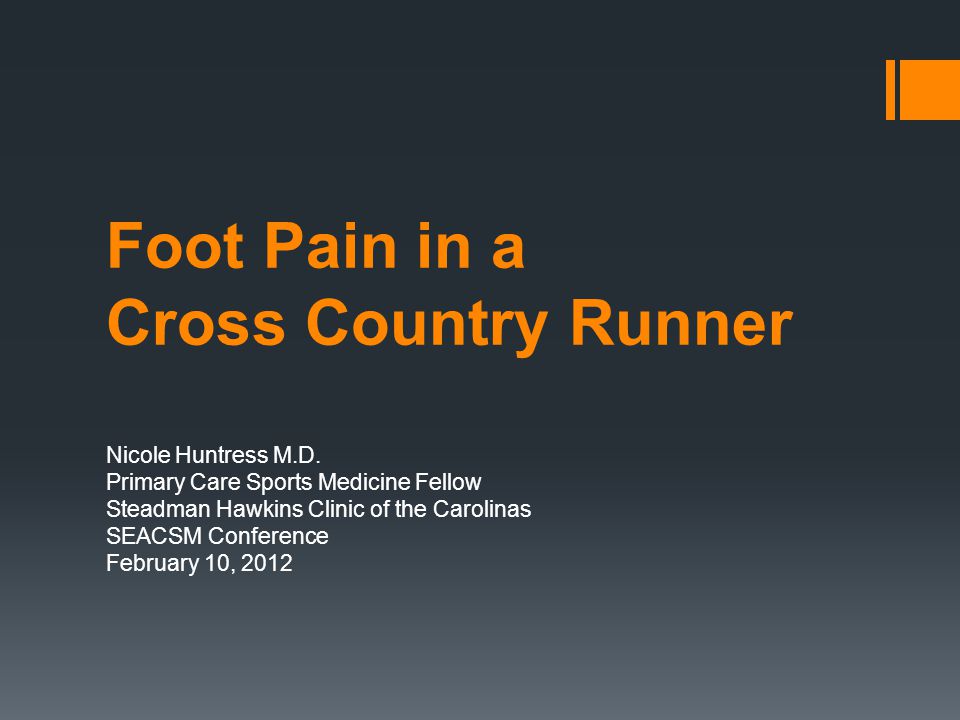 Foot Pain in a
Cross Country Runner

Nicole Huntress M.D.
Primary Care Sports Medicine Fellow
Steadman Hawkins Clinic of the Carolinas
SEACSM Conference
February 10, 2012